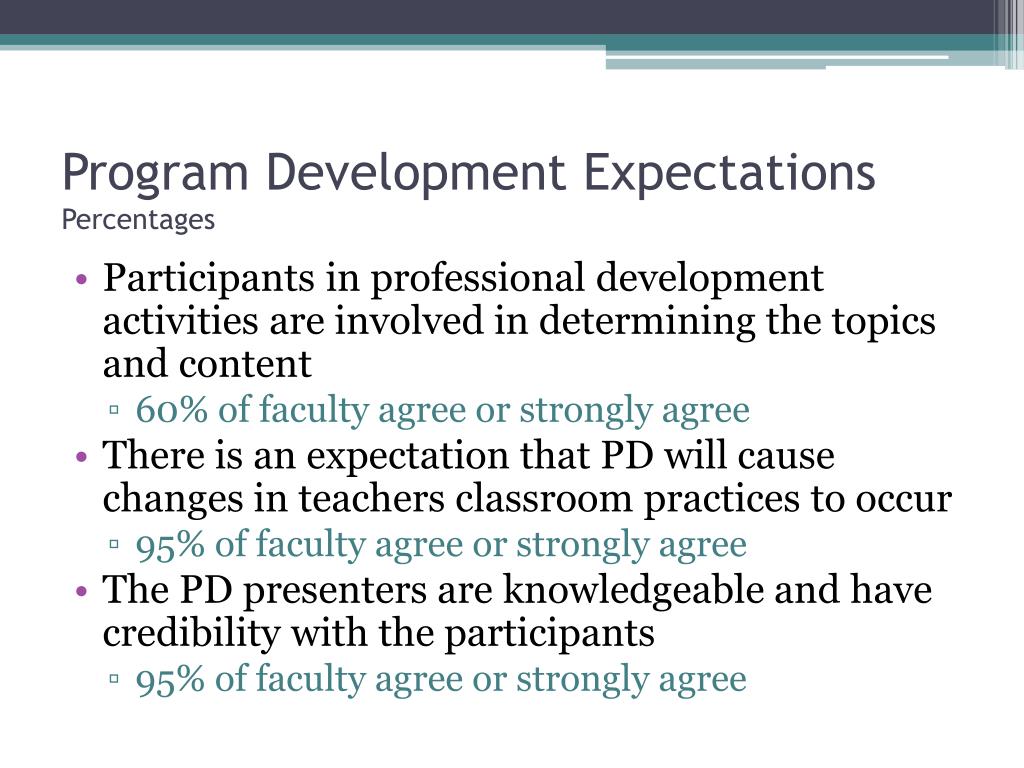 Program Development Expectations
Percentages

• Participants in professional development activities are involved in determining the topics and content
▫ 60% of faculty agree or strongly agree
• There is an expectation that PD will cause changes in teachers classroom practices to occur
▫ 95% of faculty agree or strongly agree
• The PD presenters are knowledgeable and have credibility with the participants
▫ 95% of faculty agree or strongly agree